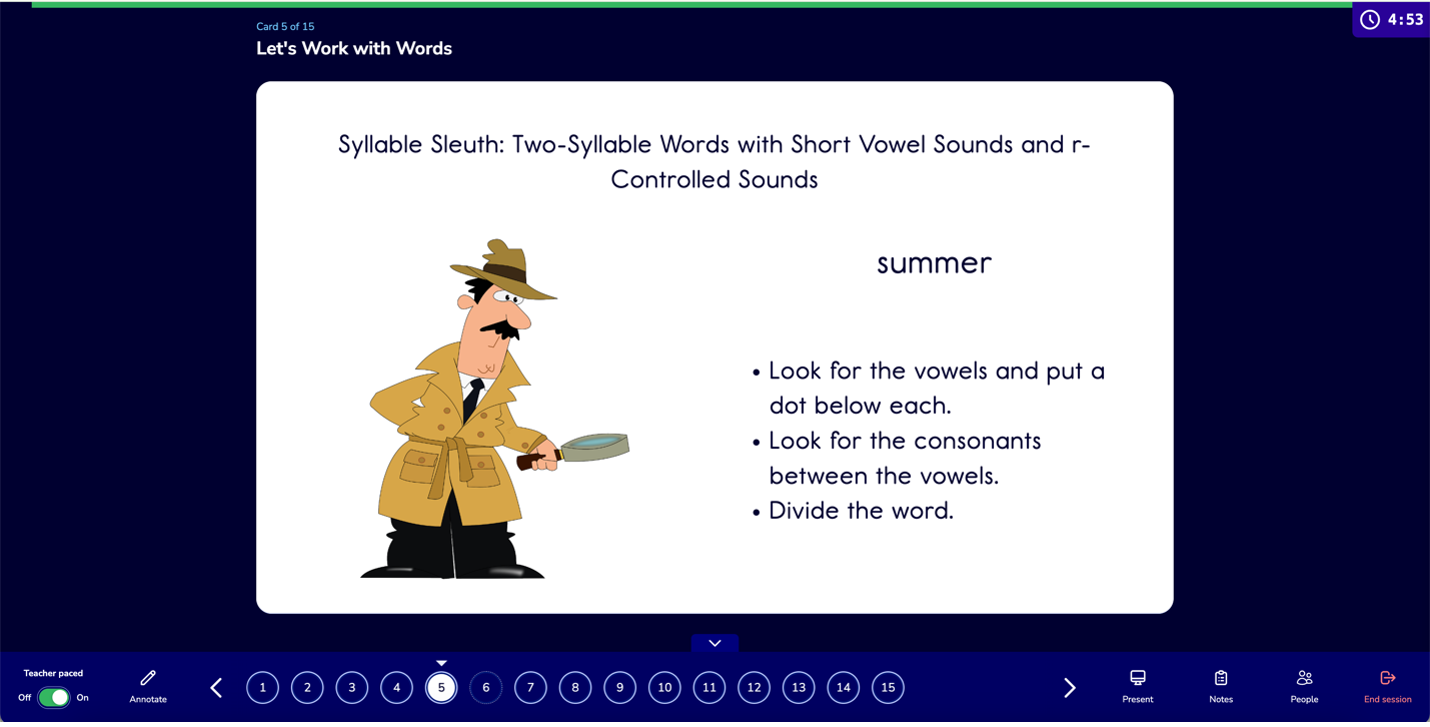 Card 5 of 15
Let's Work with Words

4:53

Syllable Sleuth: Two-Syllable Words with Short Vowel Sounds and r-Controlled Sounds

summer

• Look for the vowels and put a dot below each.
• Look for the consonants between the vowels.
• Divide the word.

Teacher paced
Off On
Annotate
1 2 3 4 5 6 7 8 9 10 11 12 13 14 15
Present
Notes
People
End session